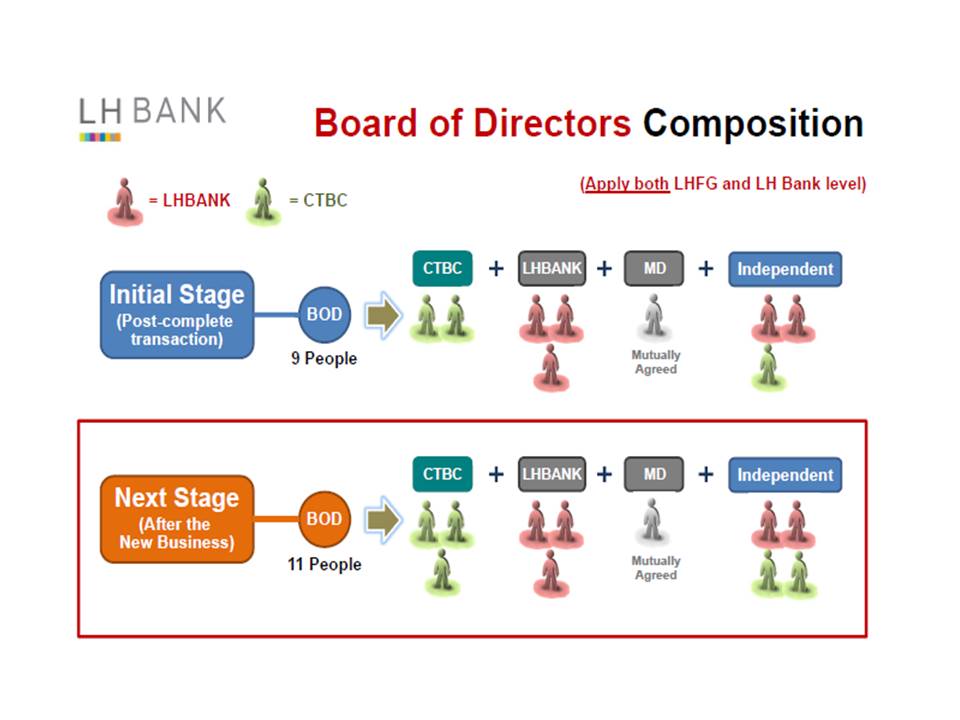 LH BANK

Board of Directors Composition

= LHBANK = CTBC

(Apply both LHFG and LH Bank level)

Initial Stage
(Post-complete transaction)

BOD
9 People

CTBC + LHBANK + MD + Independent

Mutually Agreed

Next Stage
(After the New Business)

BOD
11 People

CTBC + LHBANK + MD + Independent

Mutually Agreed